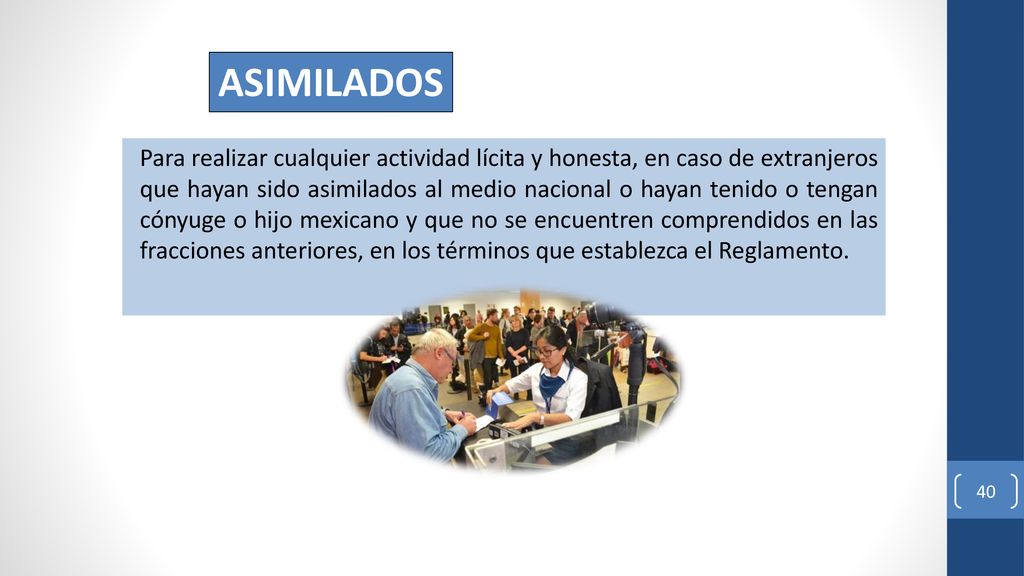 ASIMILADOS

Para realizar cualquier actividad lícita y honesta, en caso de extranjeros que hayan sido asimilados al medio nacional o hayan tenido o tengan cónyuge o hijo mexicano y que no se encuentren comprendidos en las fracciones anteriores, en los términos que establezca el Reglamento.

40